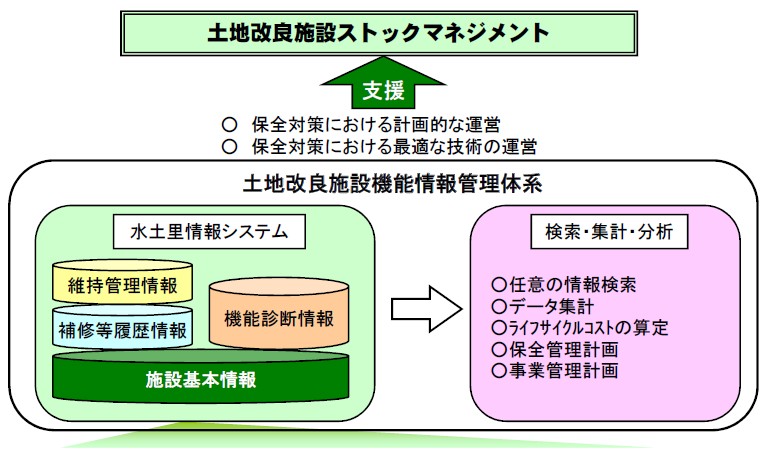 土地改良施設ストックマネジメント

支援

○ 保全対策における計画的な運営
○ 保全対策における最適な技術の運営

土地改良施設機能情報管理体系

水土里情報システム

維持管理情報

補修等履歴情報

機能診断情報

施設基本情報

検索・集計・分析

○任意の情報検索
○データ集計
○ライフサイクルコストの算定
○保全管理計画
○事業管理計画